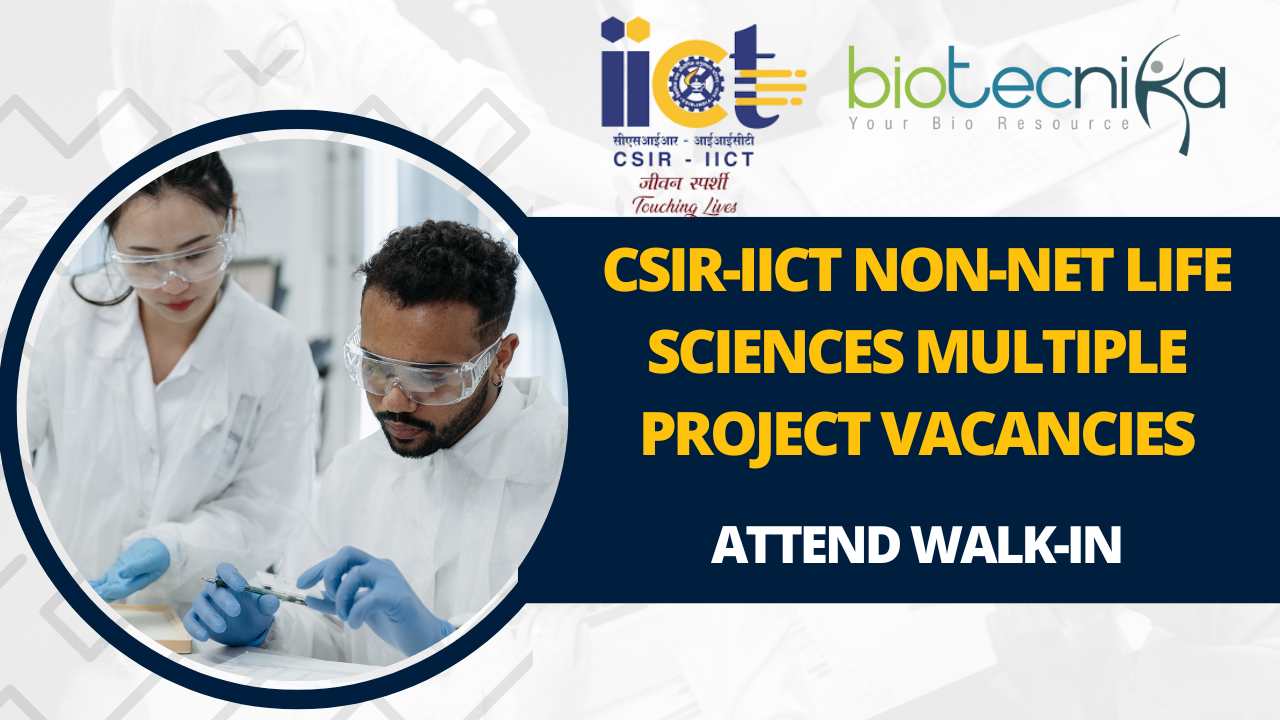 iict
सीएसआईआर - आईआईसीटी
CSIR - IICT
जीवन स्पर्शी
Touching Lives

biotecnika
Your Bio Resource

CSIR-IICT NON-NET LIFE SCIENCES MULTIPLE PROJECT VACANCIES

ATTEND WALK-IN